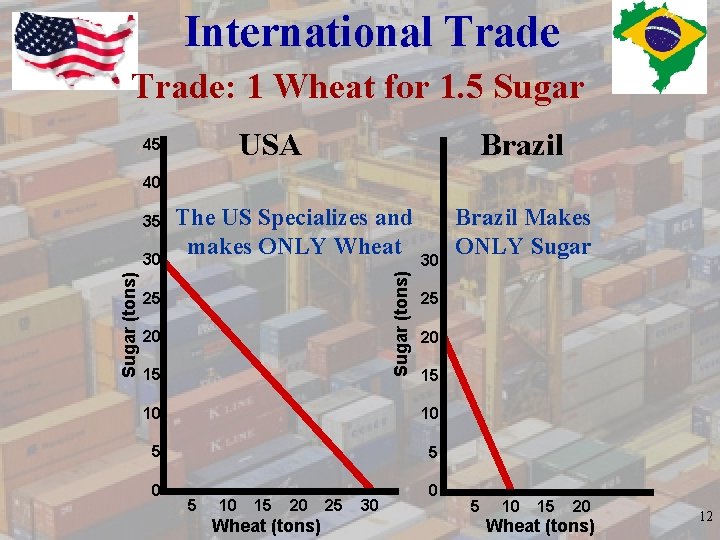 International Trade

Trade: 1 Wheat for 1.5 Sugar

USA

The US Specializes and makes ONLY Wheat

Sugar (tons)

45
40
35
30
25
20
15
10
5
0

5 10 15 20 25 30

Wheat (tons)

Brazil

Brazil Makes ONLY Sugar

Sugar (tons)

30
25
20
15
10
5
0

5 10 15 20

Wheat (tons)

12